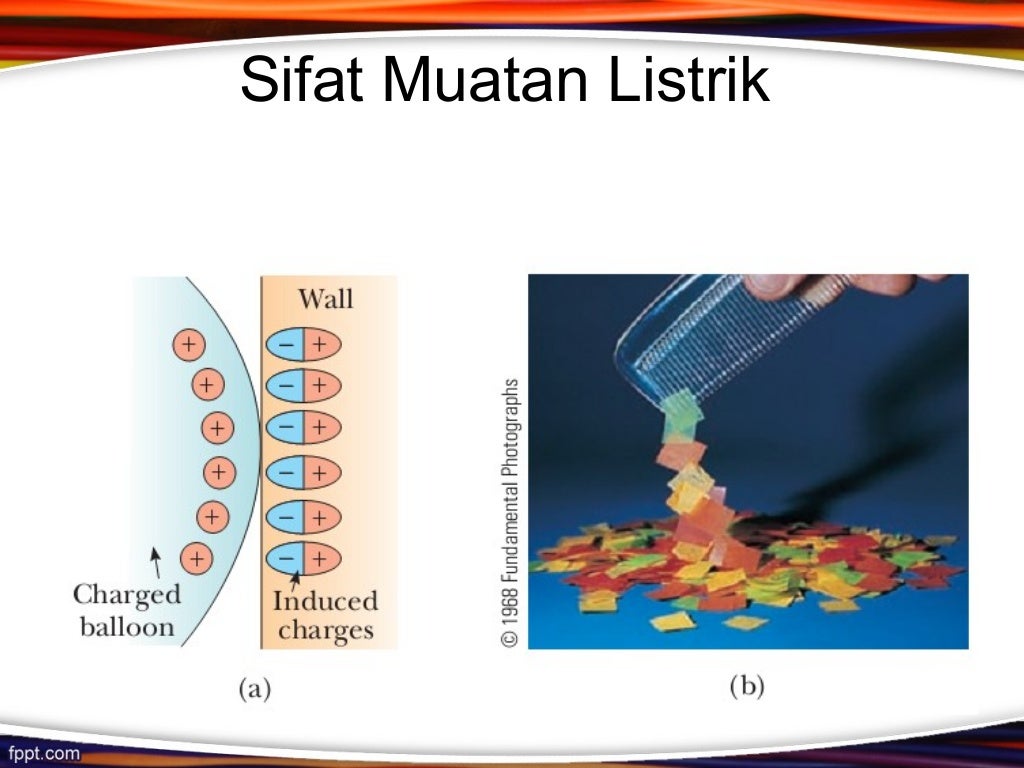 Sifat Muatan Listrik

Wall

+ + + + + +

− + − + − + − + − + − +

Charged balloon

Induced charges

(a)

© 1968 Fundamental Photographs

(b)

fppt.com